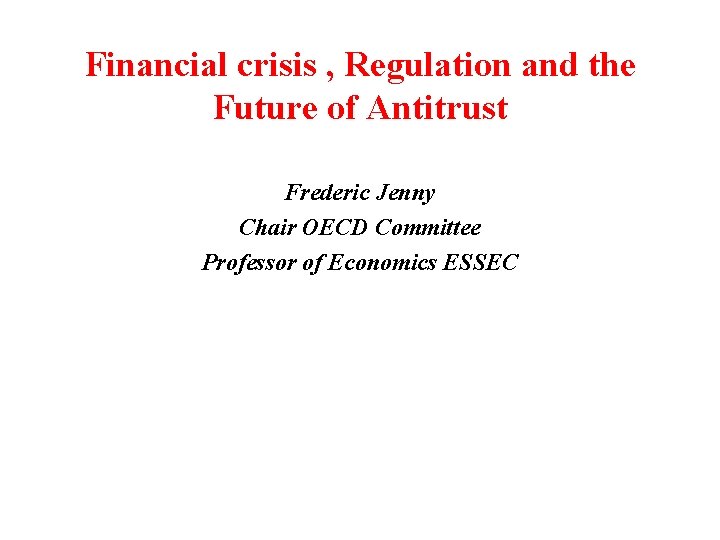 Financial crisis , Regulation and the Future of Antitrust

Frederic Jenny
Chair OECD Committee
Professor of Economics ESSEC